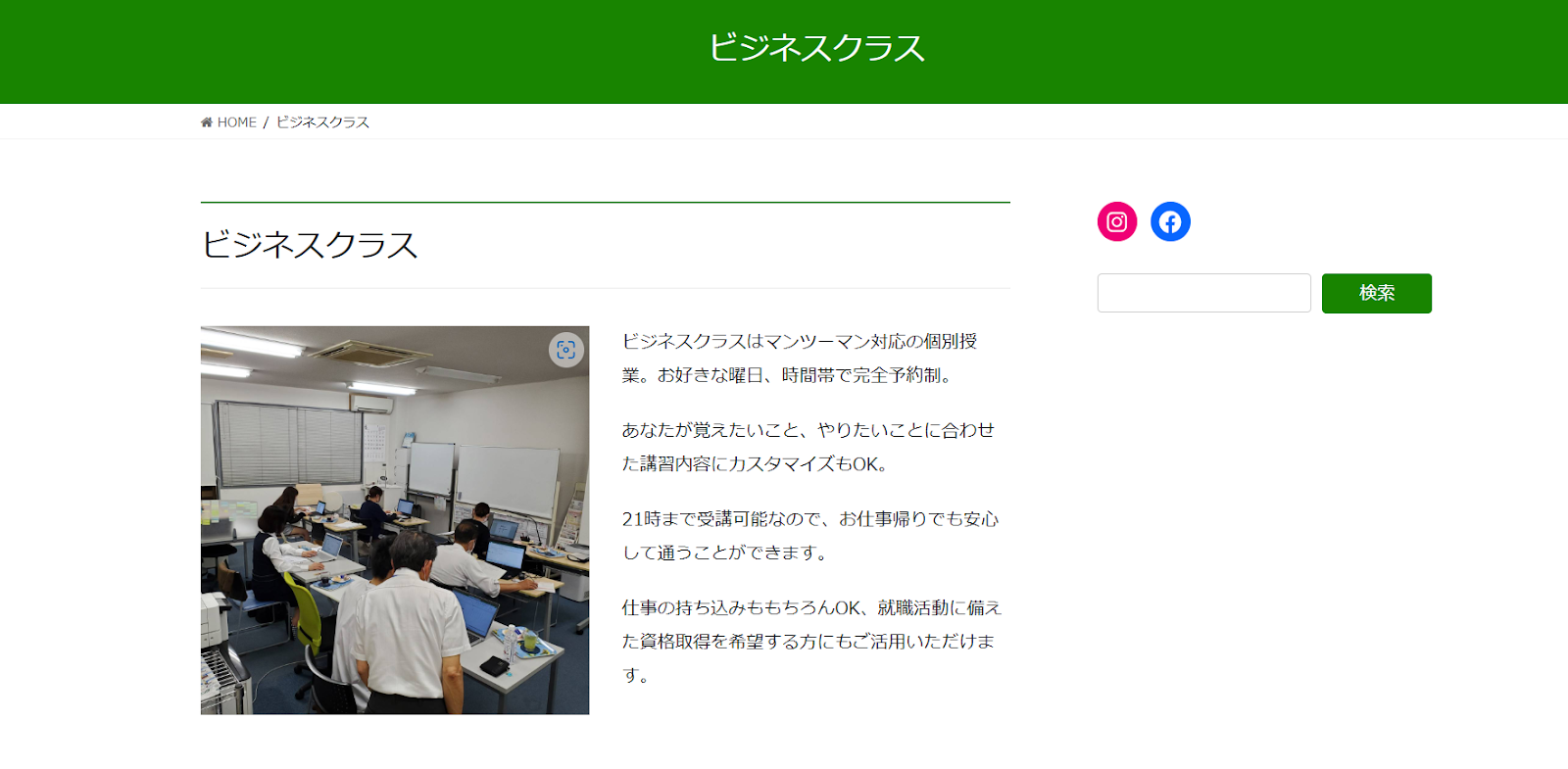 ビジネスクラス

HOME / ビジネスクラス

ビジネスクラス

ビジネスクラスはマンツーマン対応の個別授業。お好きな曜日、時間帯で完全予約制。

あなたが覚えたいこと、やりたいことに合わせた講習内容にカスタマイズもOK。

21時まで受講可能なので、お仕事帰りでも安心して通うことができます。

仕事の持ち込みももちろんOK、就職活動に備えた資格取得を希望する方にもご活用いただけます。

検索